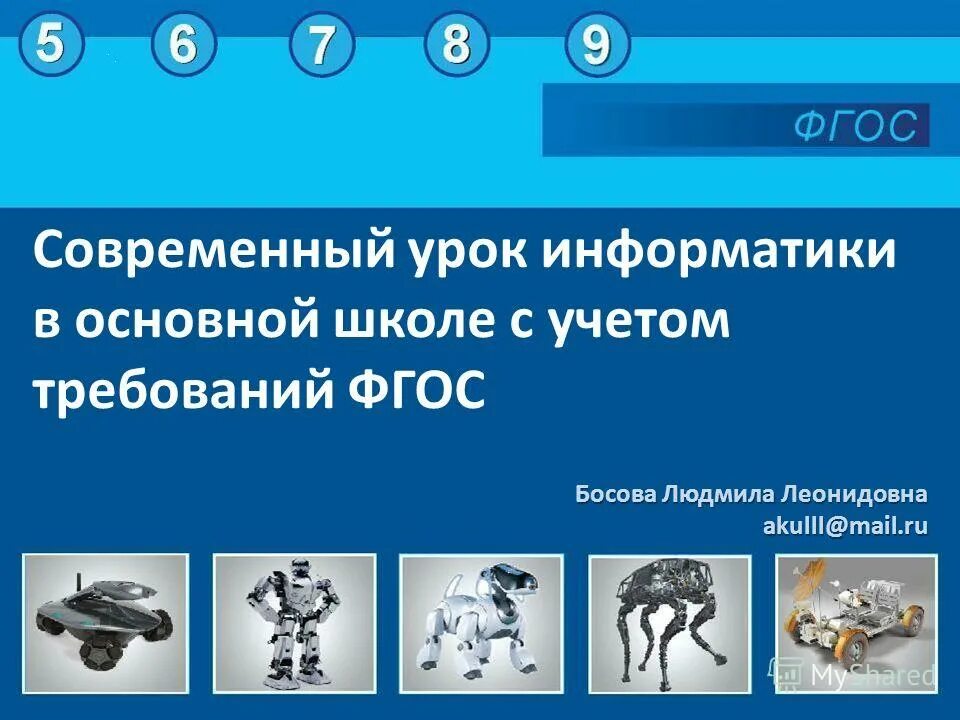 5 6 7 8 9

ФГОС

Современный урок информатики в основной школе с учетом требований ФГОС

Босова Людмила Леонидовна
akulll@mail.ru

MyShared